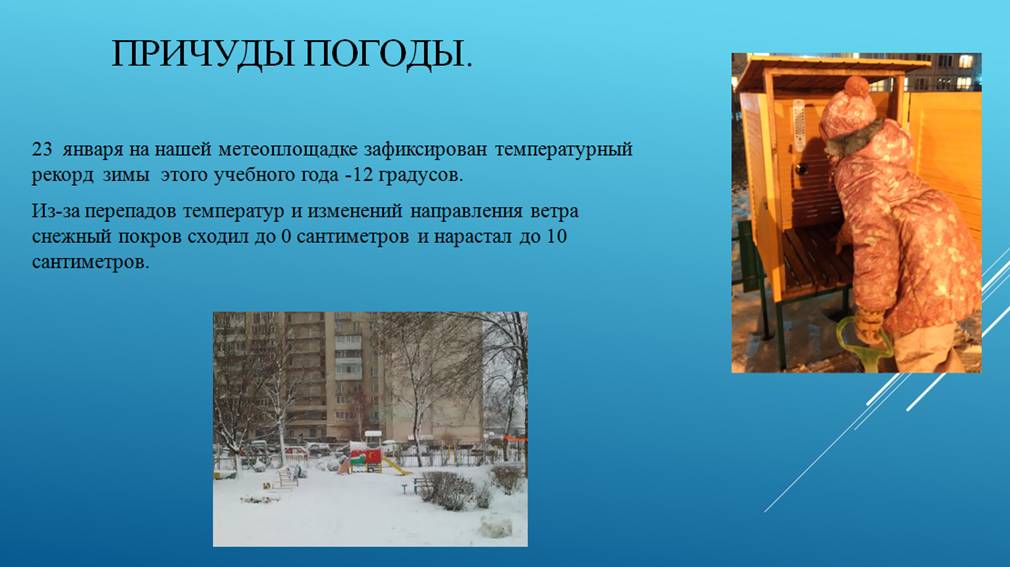 ПРИЧУДЫ ПОГОДЫ.

23 января на нашей метеоплощадке зафиксирован температурный рекорд зимы этого учебного года -12 градусов.

Из-за перепадов температур и изменений направления ветра снежный покров сходил до 0 сантиметров и нарастал до 10 сантиметров.